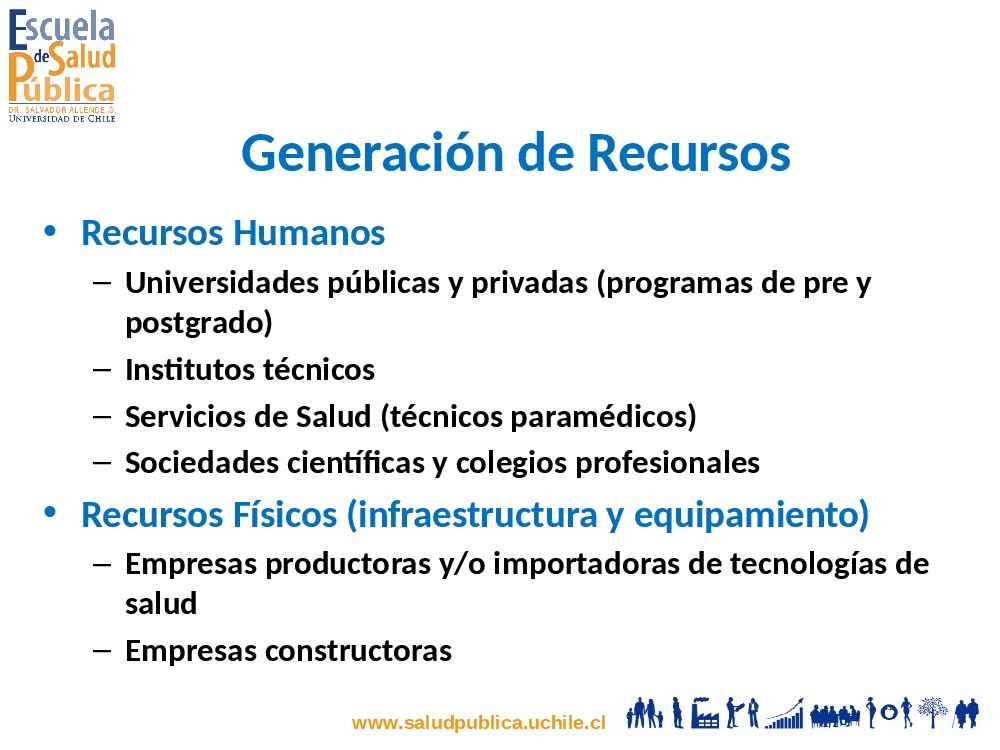 Escuela de Salud Pública
DR. SALVADOR ALLENDE G.
UNIVERSIDAD DE CHILE

Generación de Recursos

• Recursos Humanos
– Universidades públicas y privadas (programas de pre y postgrado)
– Institutos técnicos
– Servicios de Salud (técnicos paramédicos)
– Sociedades científicas y colegios profesionales
• Recursos Físicos (infraestructura y equipamiento)
– Empresas productoras y/o importadoras de tecnologías de salud
– Empresas constructoras

www.saludpublica.uchile.cl